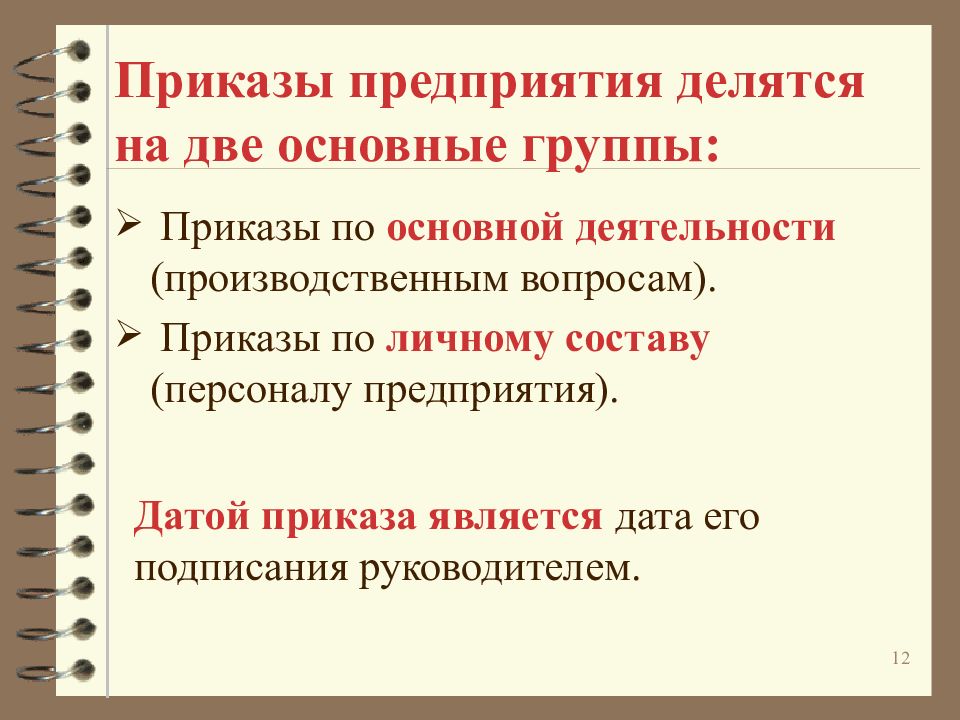 Приказы предприятия делятся на две основные группы:

➢ Приказы по основной деятельности (производственным вопросам).

➢ Приказы по личному составу (персоналу предприятия).

Датой приказа является дата его подписания руководителем.

12